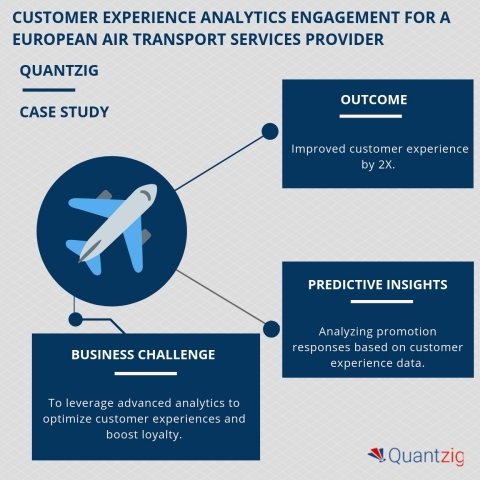 CUSTOMER EXPERIENCE ANALYTICS ENGAGEMENT FOR A EUROPEAN AIR TRANSPORT SERVICES PROVIDER

QUANTZIG

CASE STUDY

OUTCOME

Improved customer experience by 2X.

PREDICTIVE INSIGHTS

Analyzing promotion responses based on customer experience data.

BUSINESS CHALLENGE

To leverage advanced analytics to optimize customer experiences and boost loyalty.

Quantzig